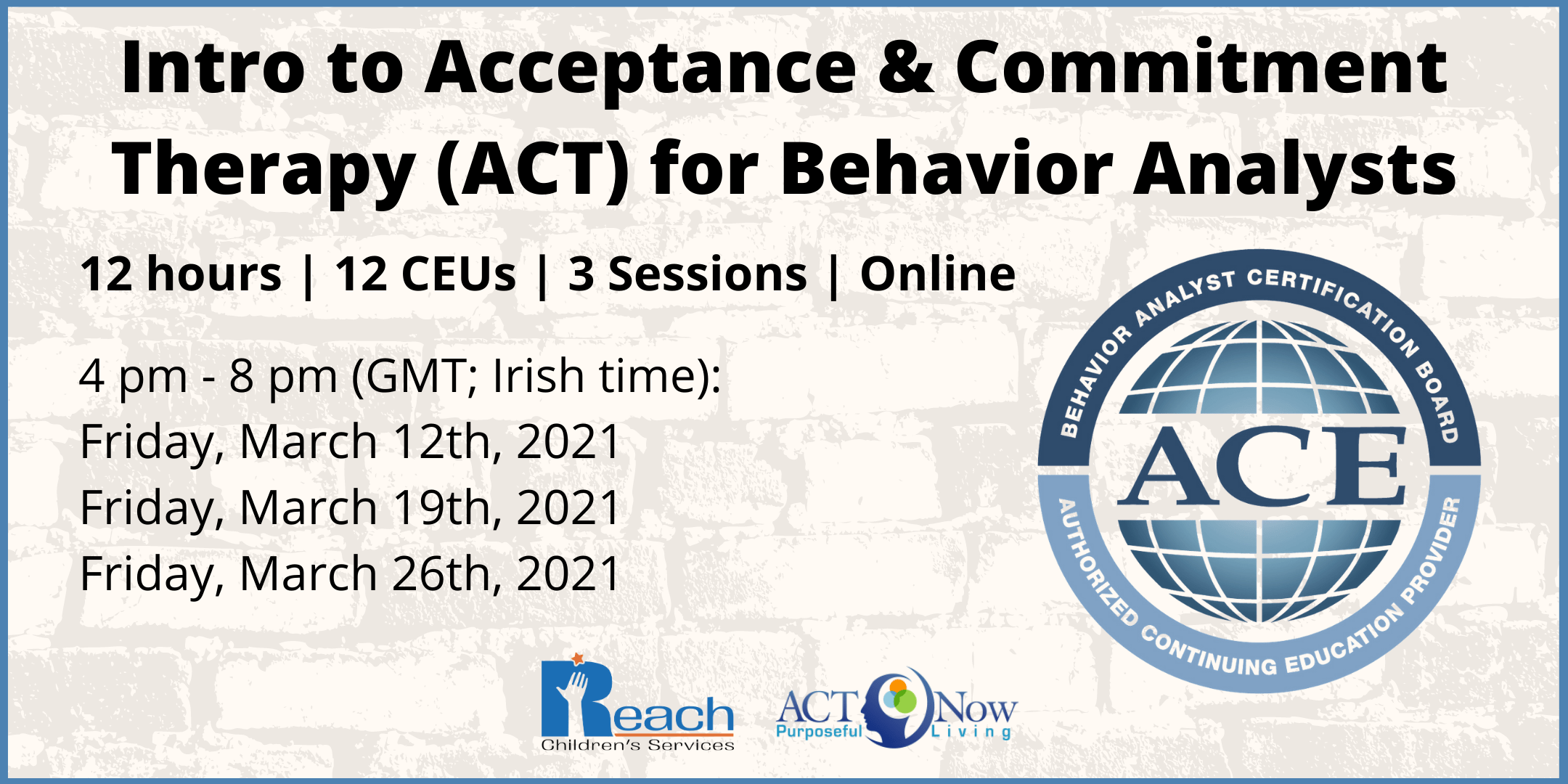 Intro to Acceptance & Commitment Therapy (ACT) for Behavior Analysts

12 hours | 12 CEUs | 3 Sessions | Online

4 pm - 8 pm (GMT; Irish time):
Friday, March 12th, 2021
Friday, March 19th, 2021
Friday, March 26th, 2021

BEHAVIOR ANALYST CERTIFICATION BOARD
ACE
AUTHORIZED CONTINUING EDUCATION PROVIDER

Reach
Children's Services

ACT Now
Purposeful Living